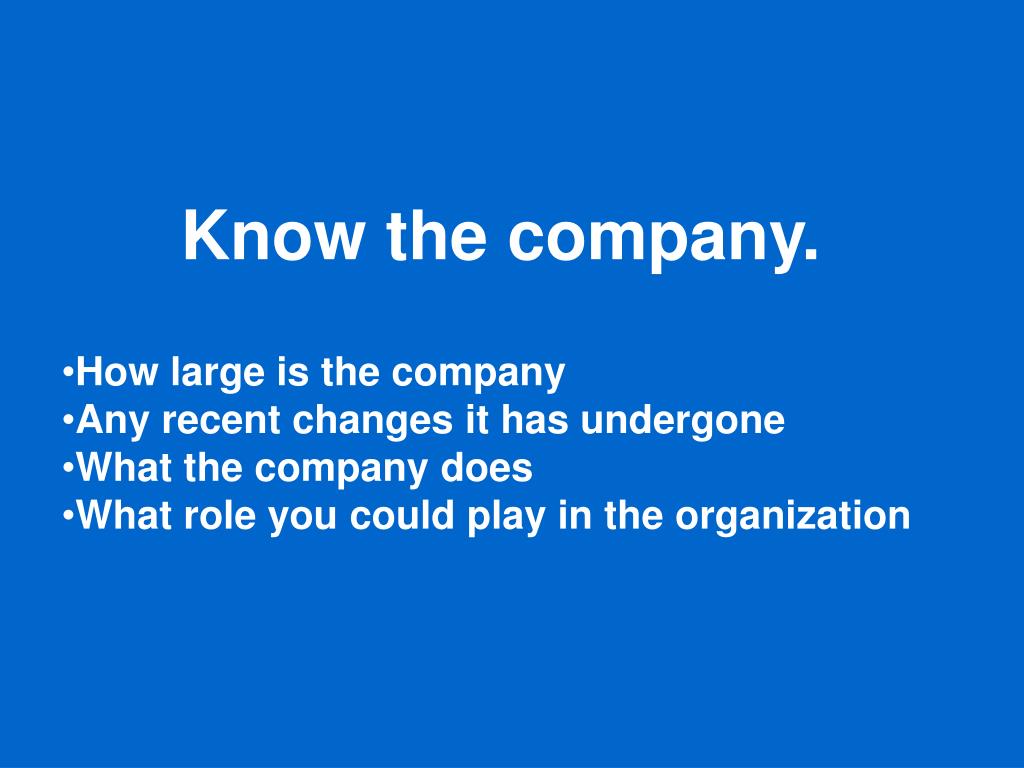 Know the company.

•How large is the company
•Any recent changes it has undergone
•What the company does
•What role you could play in the organization